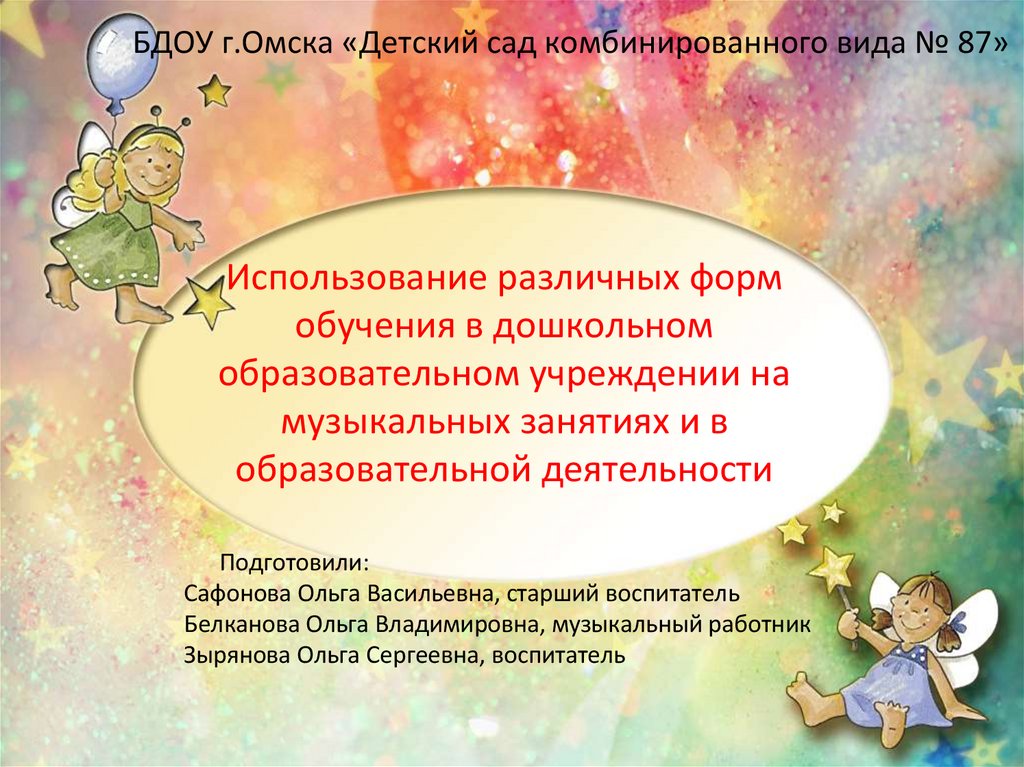 БДОУ г.Омска «Детский сад комбинированного вида № 87»

Использование различных форм обучения в дошкольном образовательном учреждении на музыкальных занятиях и в образовательной деятельности

Подготовили:
Сафонова Ольга Васильевна, старший воспитатель
Белканова Ольга Владимировна, музыкальный работник
Зырянова Ольга Сергеевна, воспитатель